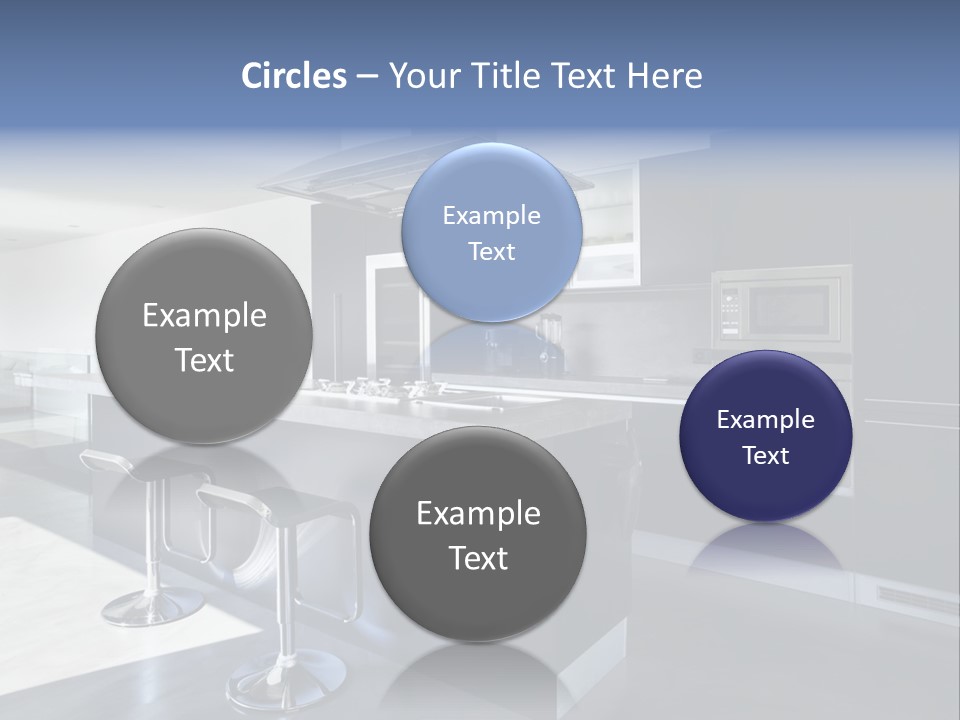 Circles – Your Title Text Here

Example Text

Example Text

Example Text

Example Text